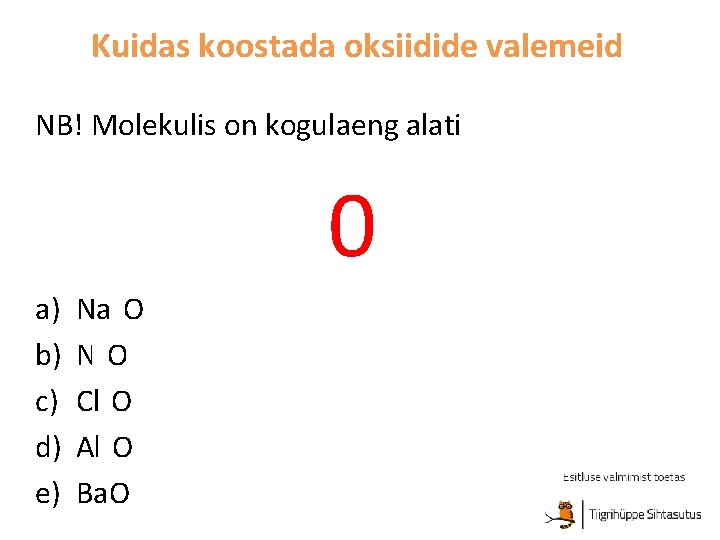 Kuidas koostada oksiidide valemeid

NB! Molekulis on kogulaeng alati

0

a) Na O
b) N O
c) Cl O
d) Al O
e) BaO

Esitluse valmimist toetas

Tiigrihüppe Sihtasutus